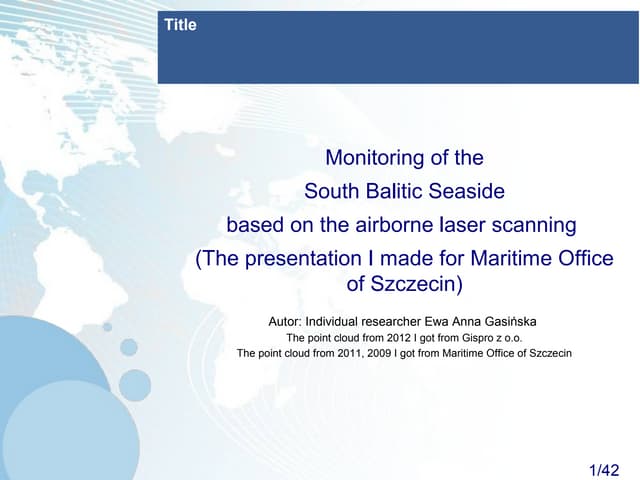 Title

Monitoring of the
South Balitic Seaside
based on the airborne laser scanning
(The presentation I made for Maritime Office of Szczecin)

Autor: Individual researcher Ewa Anna Gasińska
The point cloud from 2012 I got from Gispro z o.o.
The point cloud from 2011, 2009 I got from Maritime Office of Szczecin

1/42